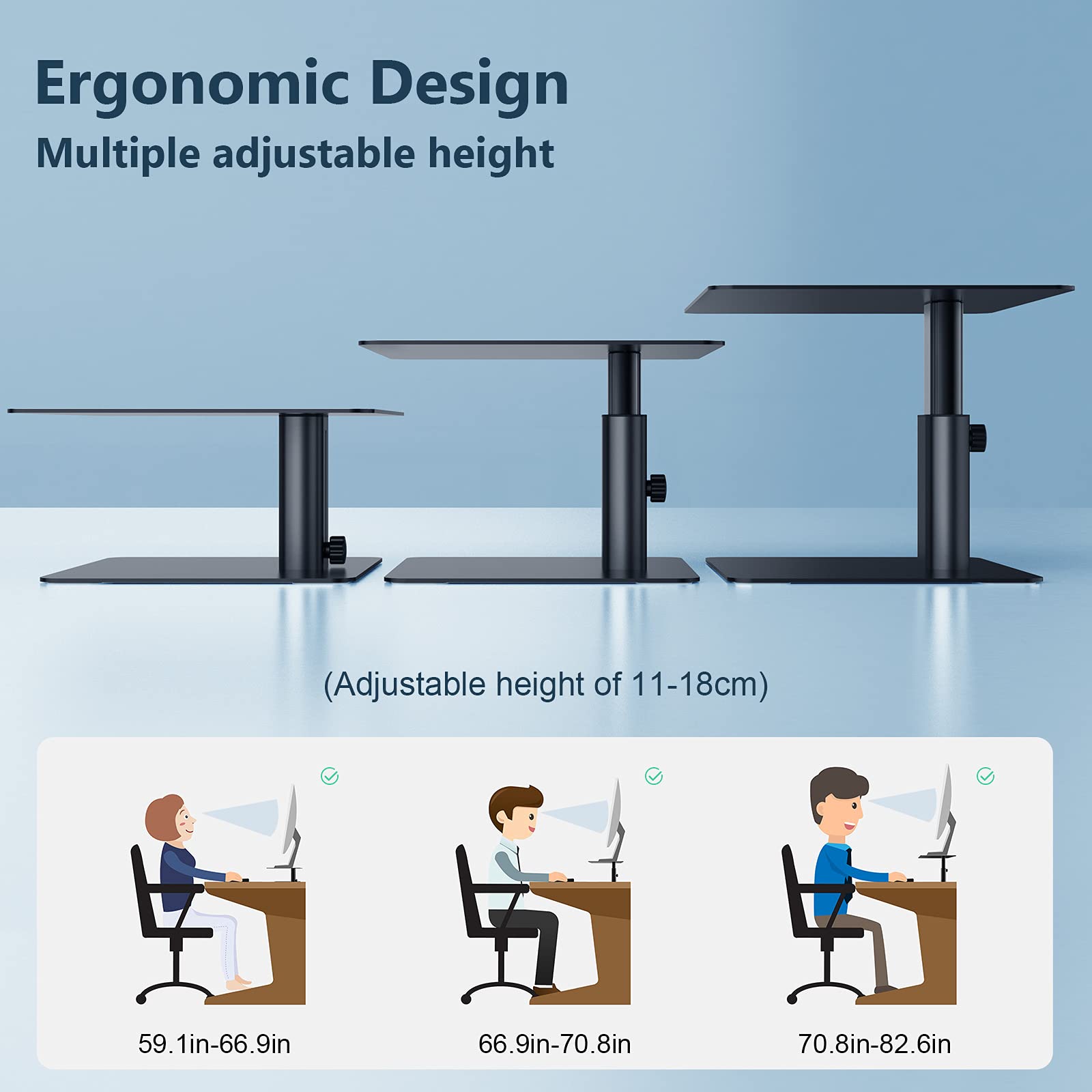 Ergonomic Design
Multiple adjustable height

(Adjustable height of 11-18cm)

59.1in-66.9in

66.9in-70.8in

70.8in-82.6in